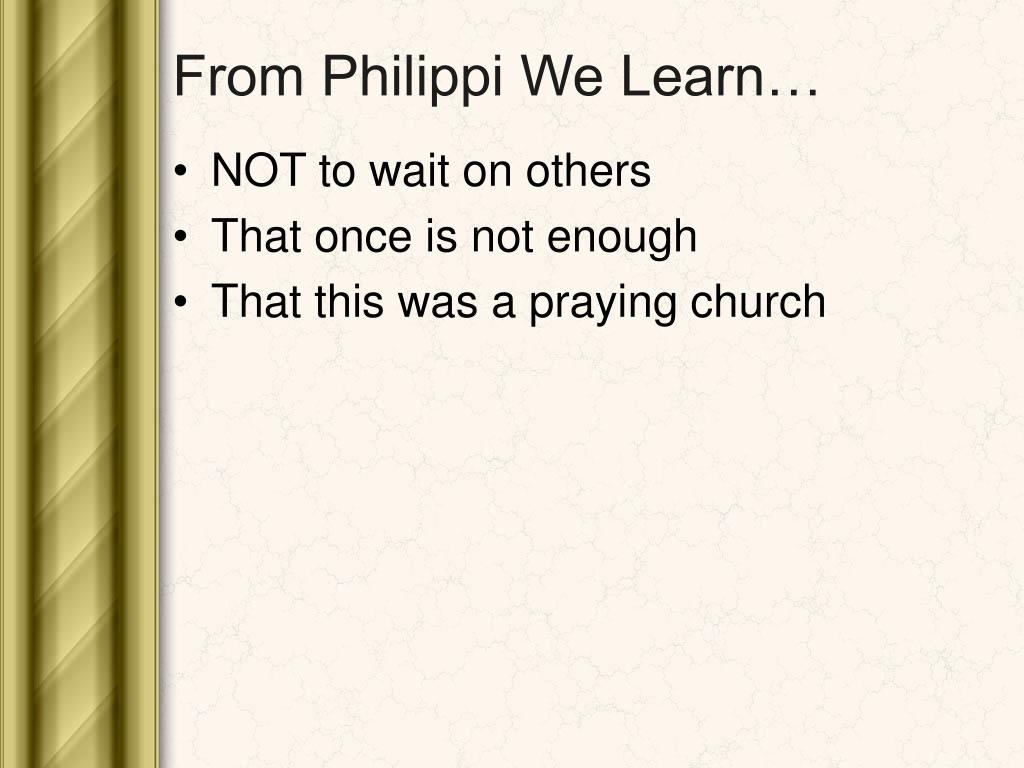 From Philippi We Learn…

• NOT to wait on others
• That once is not enough
• That this was a praying church